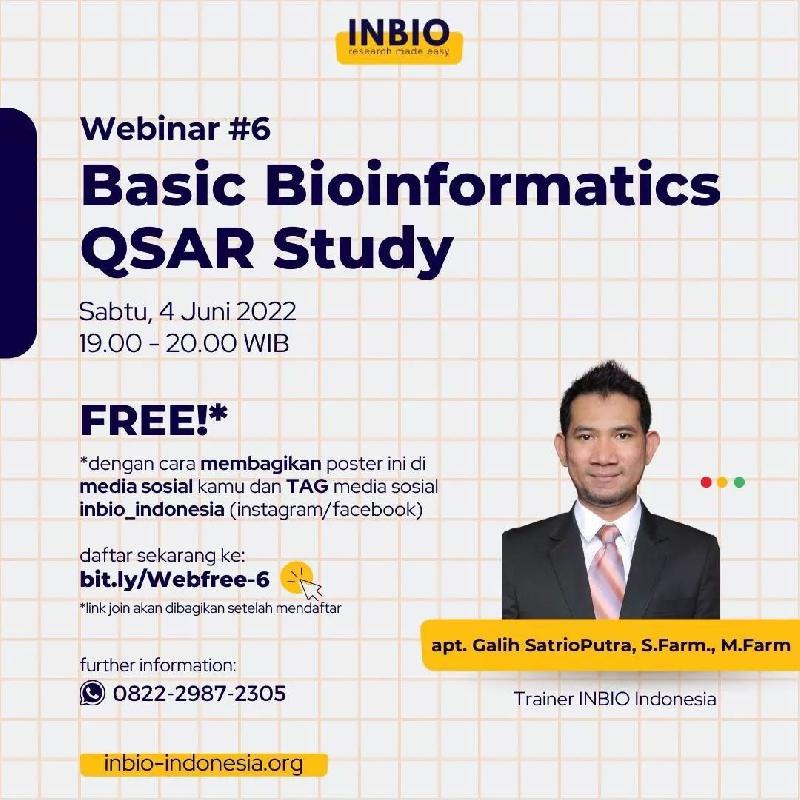 INBIO
research made easy

Webinar #6

Basic Bioinformatics QSAR Study

Sabtu, 4 Juni 2022
19.00 - 20.00 WIB

FREE!*

*dengan cara membagikan poster ini di media sosial kamu dan TAG media sosial inbio_indonesia (instagram/facebook)

daftar sekarang ke:
bit.ly/Webfree-6
*link join akan dibagikan setelah mendaftar

further information:
0822-2987-2305

inbio-indonesia.org

apt. Galih SatrioPutra, S.Farm., M.Farm

Trainer INBIO Indonesia